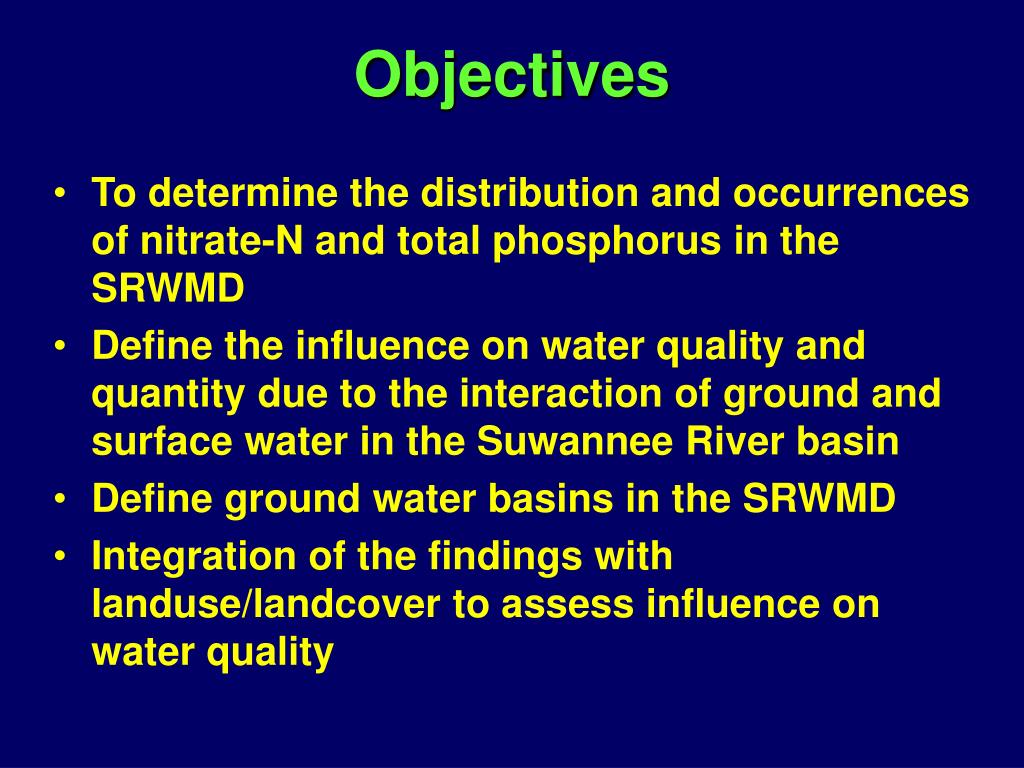 Objectives

• To determine the distribution and occurrences of nitrate-N and total phosphorus in the SRWMD
• Define the influence on water quality and quantity due to the interaction of ground and surface water in the Suwannee River basin
• Define ground water basins in the SRWMD
• Integration of the findings with landuse/landcover to assess influence on water quality